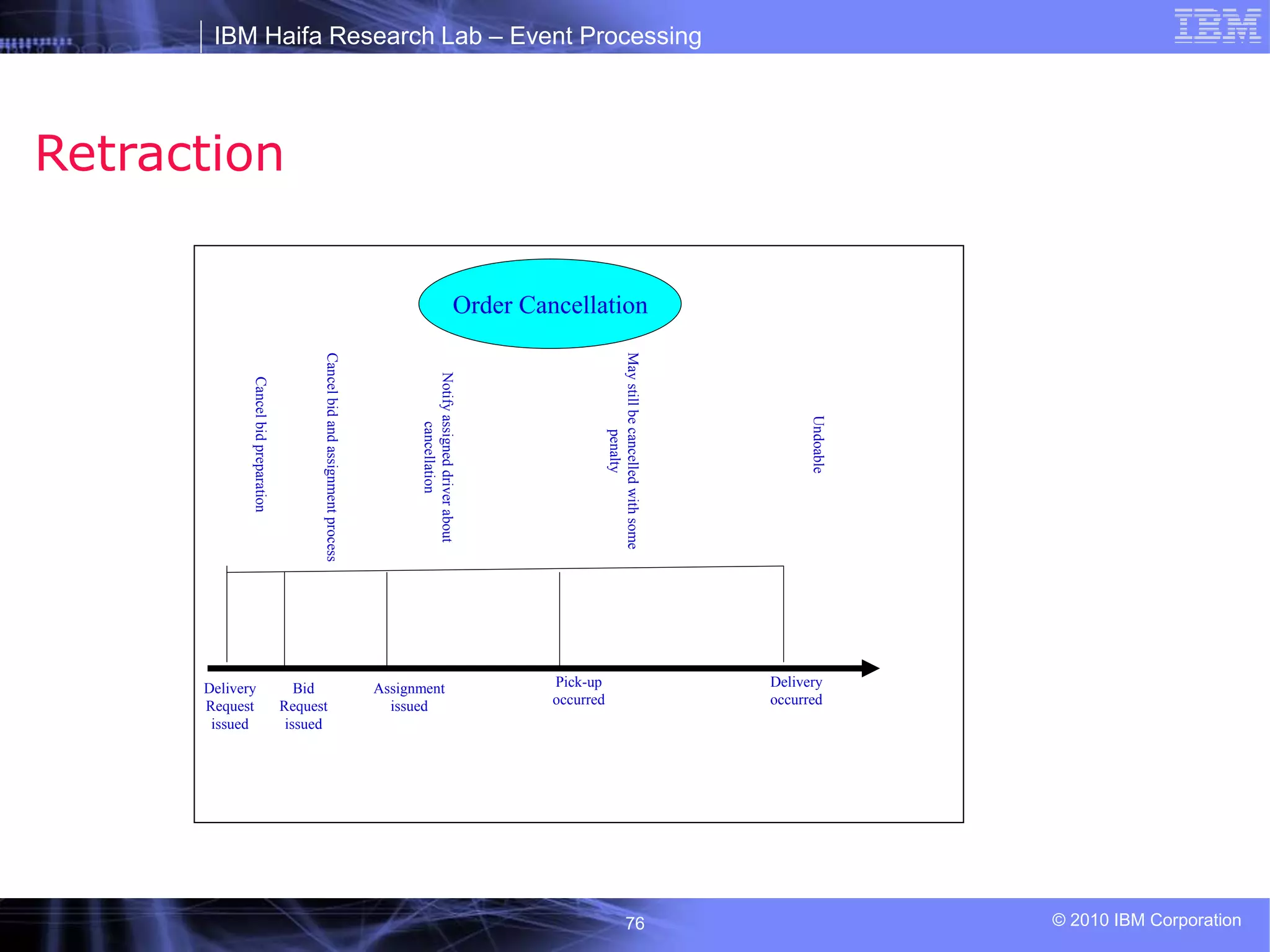 IBM Haifa Research Lab – Event Processing

IBM

Retraction

Order Cancellation

Cancel bid preparation

Cancel bid and assignment process

Notify assigned driver about cancellation

May still be cancelled with some penalty

Undoable

Delivery Request issued

Bid Request issued

Assignment issued

Pick-up occurred

Delivery occurred

76

© 2010 IBM Corporation